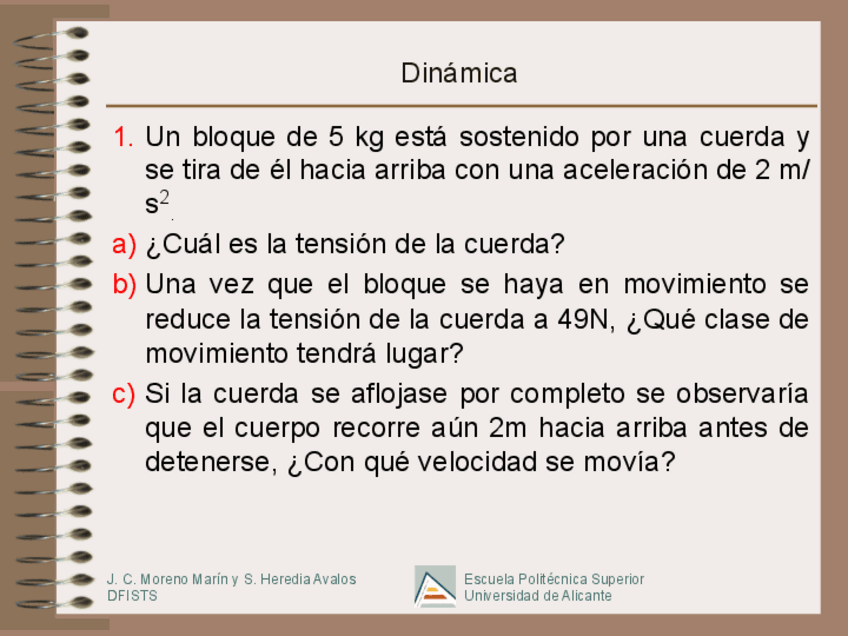 Dinámica

1. Un bloque de 5 kg está sostenido por una cuerda y se tira de él hacia arriba con una aceleración de 2 m/$s^2$.

a) ¿Cuál es la tensión de la cuerda?

b) Una vez que el bloque se haya en movimiento se reduce la tensión de la cuerda a 49N, ¿Qué clase de movimiento tendrá lugar?

c) Si la cuerda se aflojase por completo se observaría que el cuerpo recorre aún 2m hacia arriba antes de detenerse, ¿Con qué velocidad se movía?

J. C. Moreno Marín y S. Heredia Avalos
DFISTS

Escuela Politécnica Superior
Universidad de Alicante